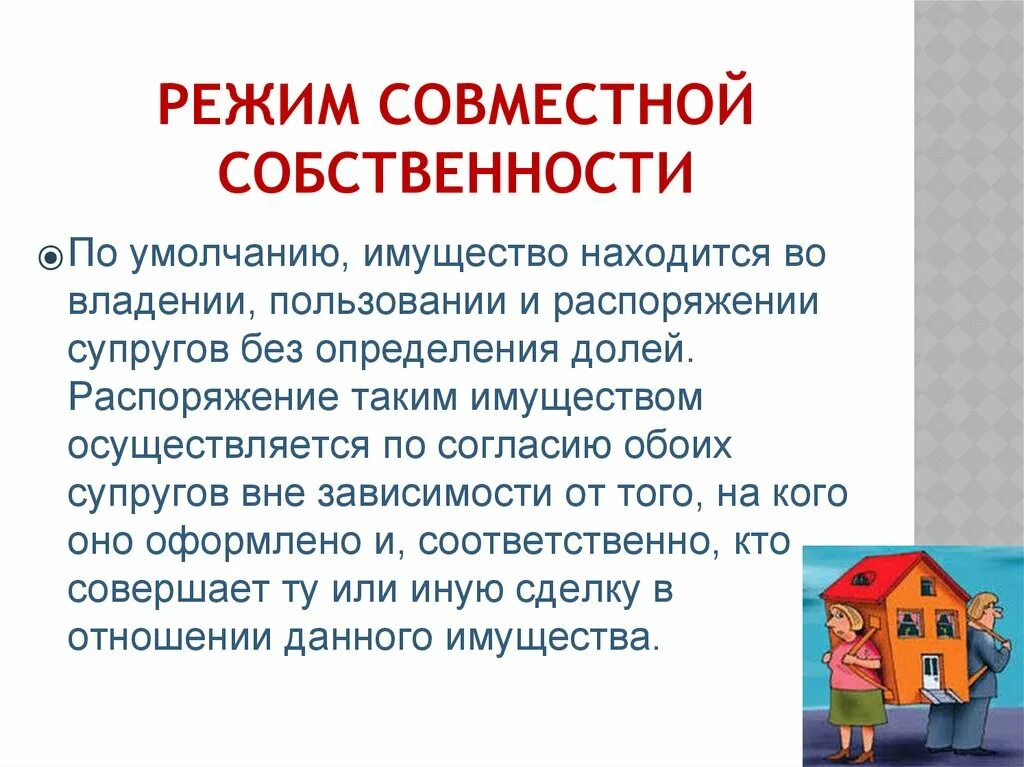 РЕЖИМ СОВМЕСТНОЙ СОБСТВЕННОСТИ

По умолчанию, имущество находится во владении, пользовании и распоряжении супругов без определения долей. Распоряжение таким имуществом осуществляется по согласию обоих супругов вне зависимости от того, на кого оно оформлено и, соответственно, кто совершает ту или иную сделку в отношении данного имущества.